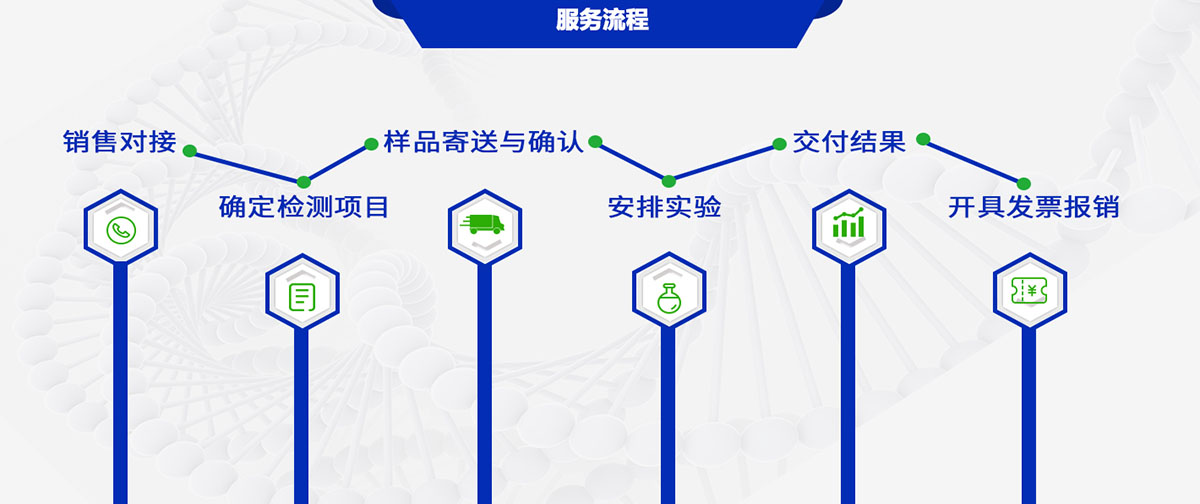 服务流程

销售对接

确定检测项目

样品寄送与确认

安排实验

交付结果

开具发票报销